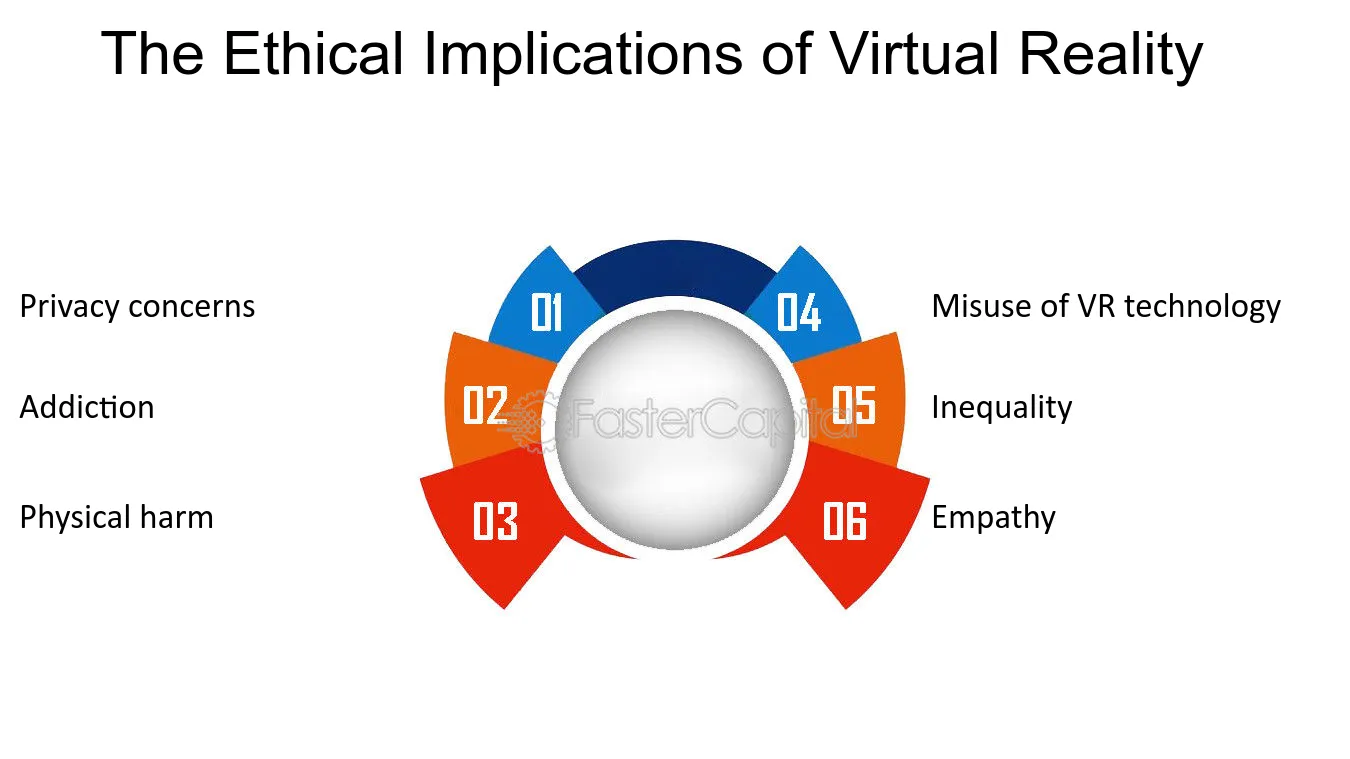 The Ethical Implications of Virtual Reality

Privacy concerns

Addiction

Physical harm

01

02

03

04

05

06

Misuse of VR technology

Inequality

Empathy

FasterCapital